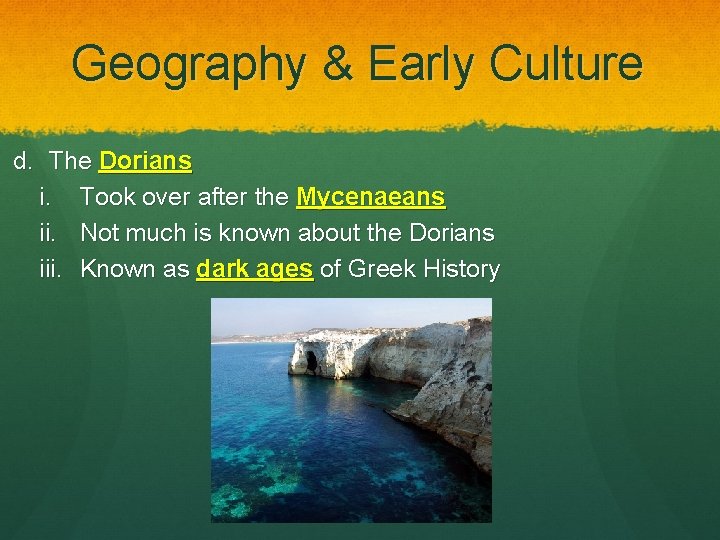 Geography & Early Culture

d. The Dorians
i. Took over after the Mycenaeans
ii. Not much is known about the Dorians
iii. Known as dark ages of Greek History